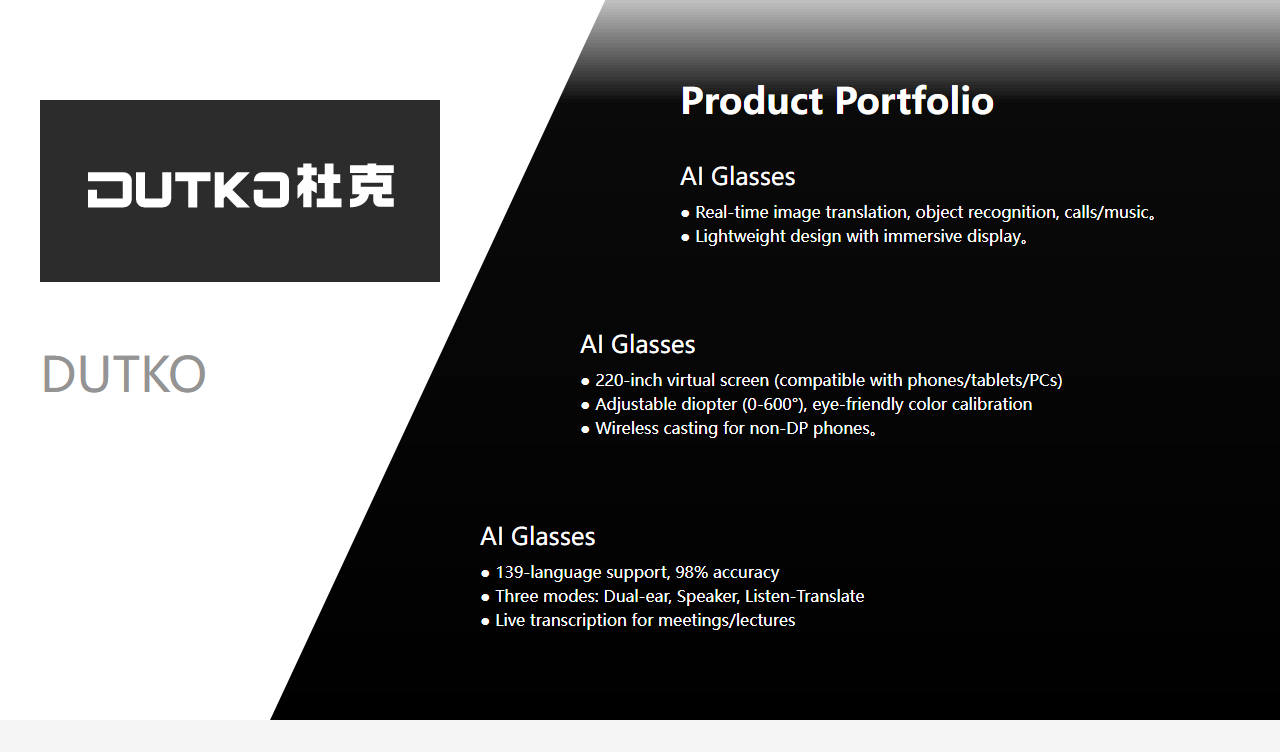 DUTKO杜克

DUTKO

Product Portfolio

AI Glasses

● Real-time image translation, object recognition, calls/music。
● Lightweight design with immersive display。

AI Glasses

● 220-inch virtual screen (compatible with phones/tablets/PCs)
● Adjustable diopter (0-600°), eye-friendly color calibration
● Wireless casting for non-DP phones。

AI Glasses

● 139-language support, 98% accuracy
● Three modes: Dual-ear, Speaker, Listen-Translate
● Live transcription for meetings/lectures